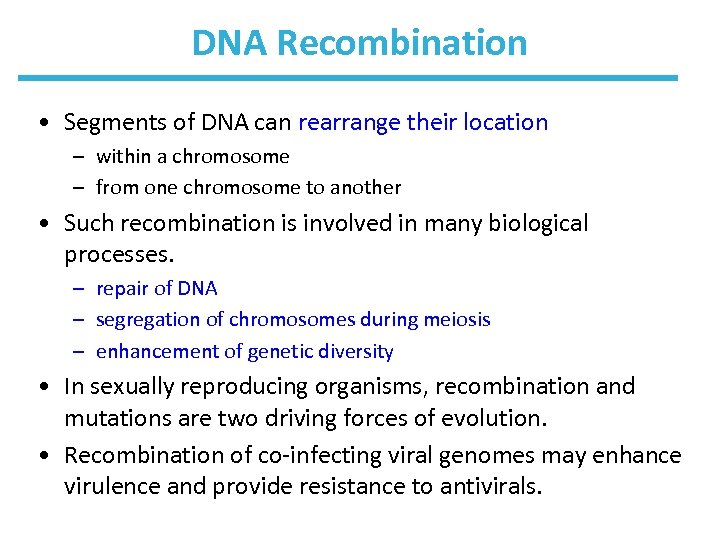 DNA Recombination

• Segments of DNA can rearrange their location
– within a chromosome
– from one chromosome to another

• Such recombination is involved in many biological processes.
– repair of DNA
– segregation of chromosomes during meiosis
– enhancement of genetic diversity

• In sexually reproducing organisms, recombination and mutations are two driving forces of evolution.

• Recombination of co-infecting viral genomes may enhance virulence and provide resistance to antivirals.